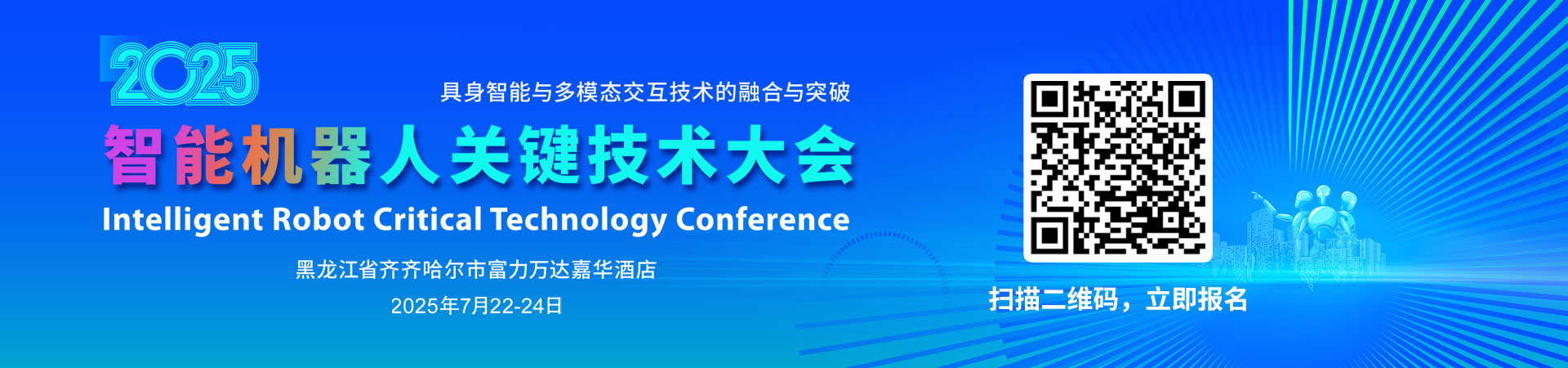 2025

具身智能与多模态交互技术的融合与突破

智能机器人关键技术大会

Intelligent Robot Critical Technology Conference

黑龙江省齐齐哈尔市富力万达嘉华酒店

2025年7月22-24日

扫描二维码，立即报名